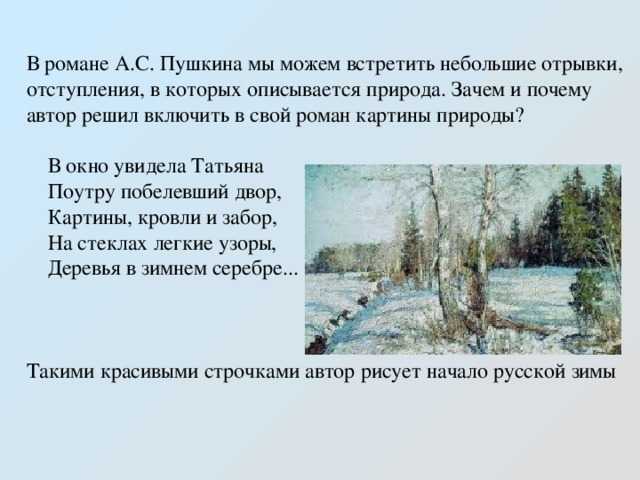 В романе А.С. Пушкина мы можем встретить небольшие отрывки, отступления, в которых описывается природа. Зачем и почему автор решил включить в свой роман картины природы?

В окно увидела Татьяна
Поутру побелевший двор,
Картины, кровли и забор,
На стеклах легкие узоры,
Деревья в зимнем серебре...

Такими красивыми строчками автор рисует начало русской зимы